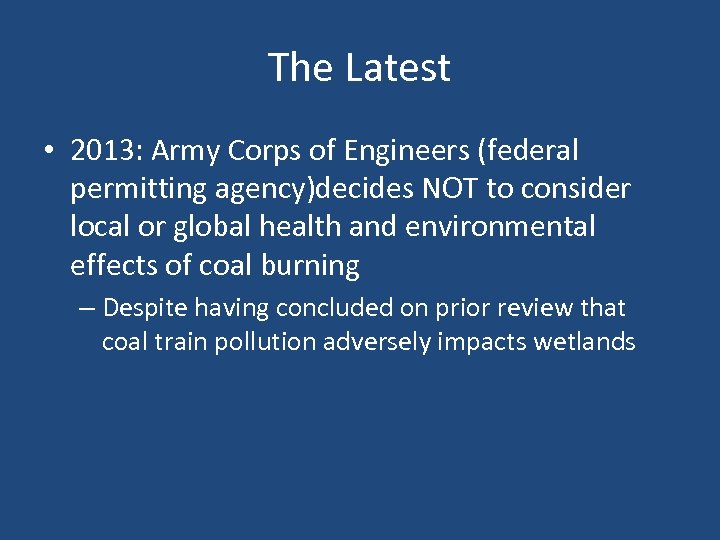 The Latest

• 2013: Army Corps of Engineers (federal permitting agency)decides NOT to consider local or global health and environmental effects of coal burning

– Despite having concluded on prior review that coal train pollution adversely impacts wetlands